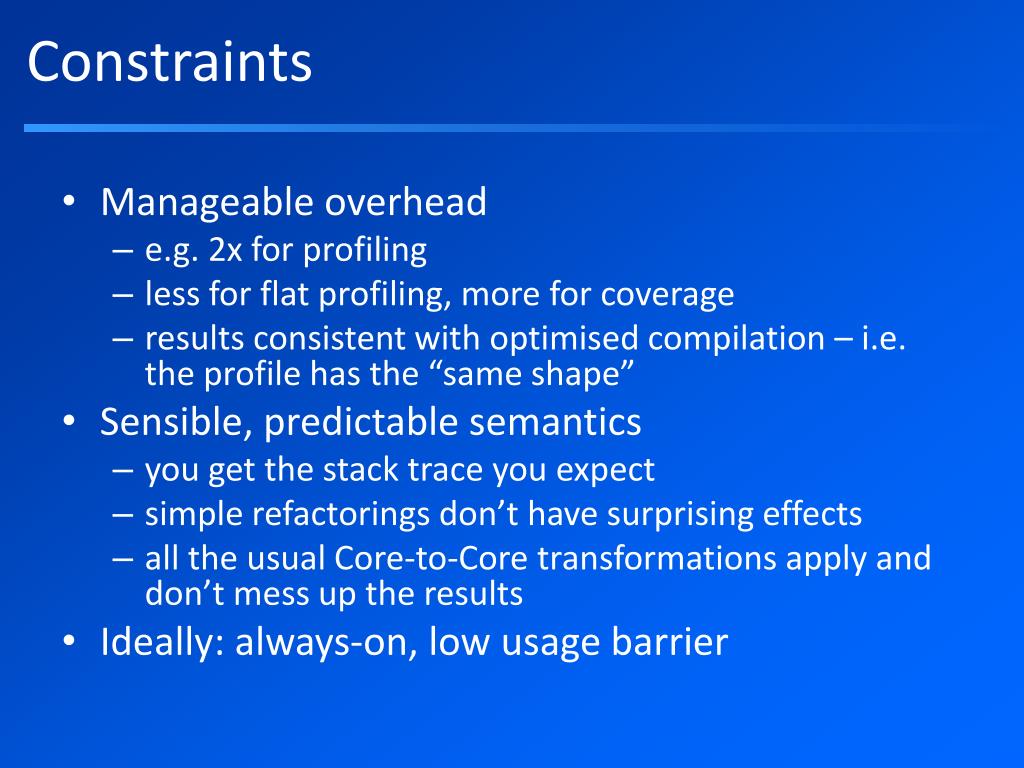 Constraints

• Manageable overhead
  – e.g. 2x for profiling
  – less for flat profiling, more for coverage
  – results consistent with optimised compilation – i.e. the profile has the “same shape”
• Sensible, predictable semantics
  – you get the stack trace you expect
  – simple refactorings don’t have surprising effects
  – all the usual Core-to-Core transformations apply and don’t mess up the results
• Ideally: always-on, low usage barrier